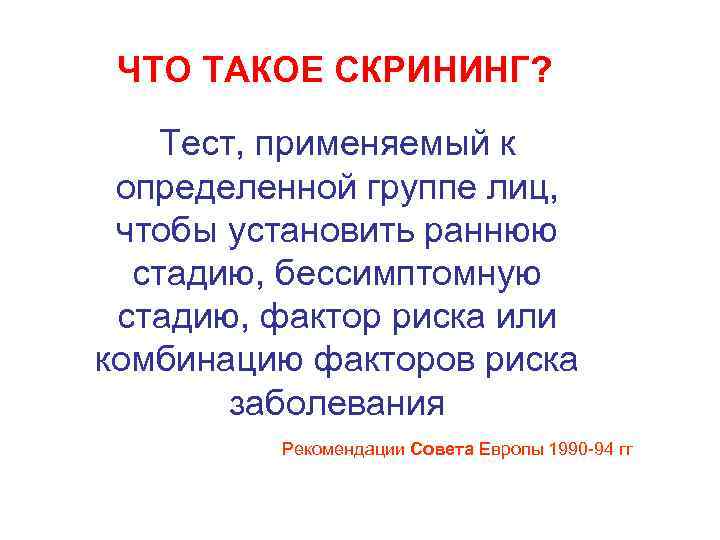 ЧТО ТАКОЕ СКРИНИНГ?

Тест, применяемый к определенной группе лиц, чтобы установить раннюю стадию, бессимптомную стадию, фактор риска или комбинацию факторов риска заболевания

Рекомендации Совета Европы 1990-94 гг